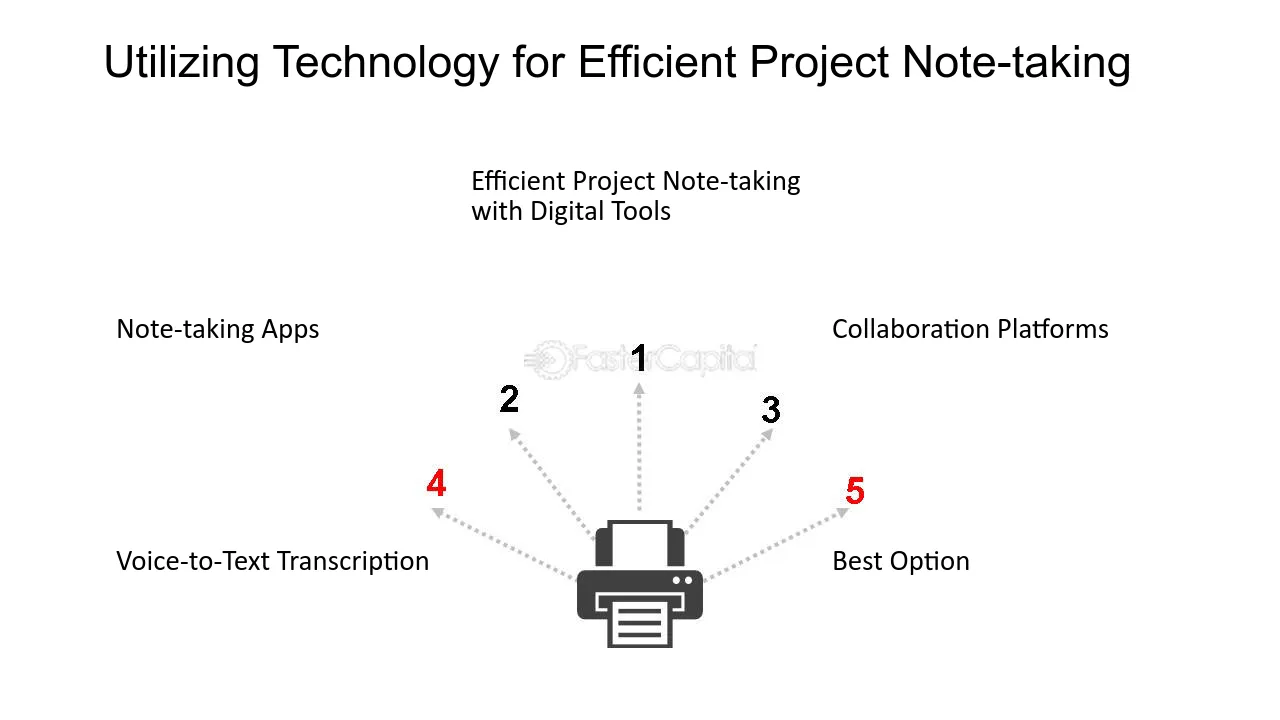 Utilizing Technology for Efficient Project Note-taking

Efficient Project Note-taking with Digital Tools

Note-taking Apps

Collaboration Platforms

1

2

3

4

5

Voice-to-Text Transcription

Best Option

FasterCapital